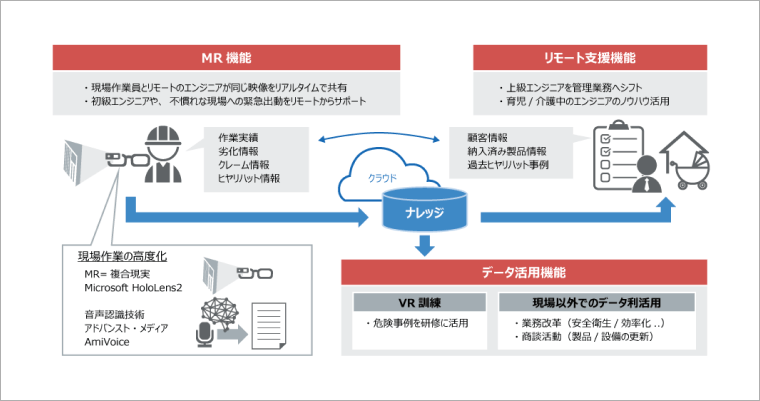 MR 機能

・現場作業員とリモートのエンジニアが同じ映像をリアルタイムで共有
・初級エンジニアや、不慣れな現場への緊急出動をリモートからサポート

リモート支援機能

・上級エンジニアを管理業務へシフト
・育児 / 介護中のエンジニアのノウハウ活用

作業実績
劣化情報
クレーム情報
ヒヤリハット情報

顧客情報
納入済み製品情報
過去ヒヤリハット事例

クラウド

ナレッジ

現場作業の高度化

MR= 複合現実
Microsoft HoloLens2

音声認識技術
アドバンスト・メディア
AmiVoice

データ活用機能

VR 訓練

・危険事例を研修に活用

現場以外でのデータ利活用

・業務改革（安全衛生 / 効率化 ..）
・商談活動（製品 / 設備の更新）